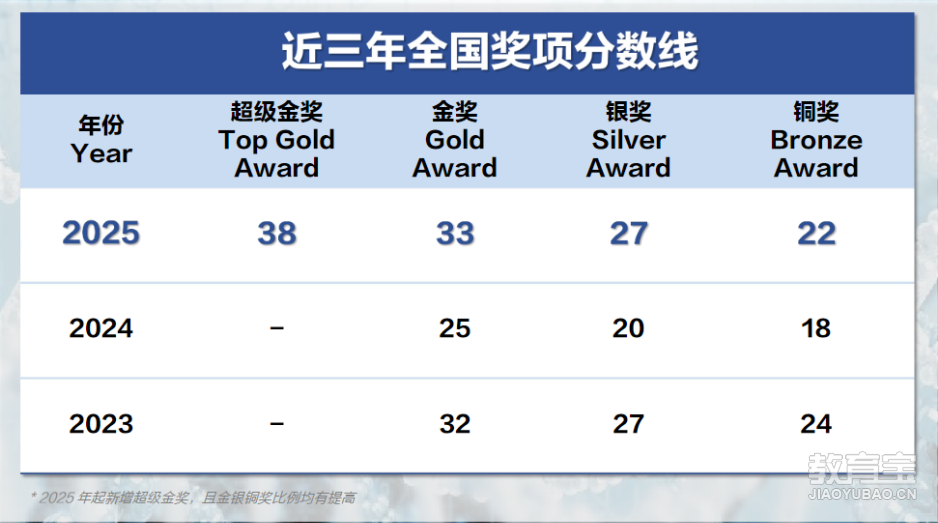 近三年全国奖项分数线

| 年份 Year | 超级金奖 Top Gold Award | 金奖 Gold Award | 银奖 Silver Award | 铜奖 Bronze Award |
|---|---|---|---|---|
| 2025 | 38 | 33 | 27 | 22 |
| 2024 | – | 25 | 20 | 18 |
| 2023 | – | 32 | 27 | 24 |

* 2025 年起新增超级金奖，且金银铜奖比例均有提高

教育宝
JIAOYUBAO.CN